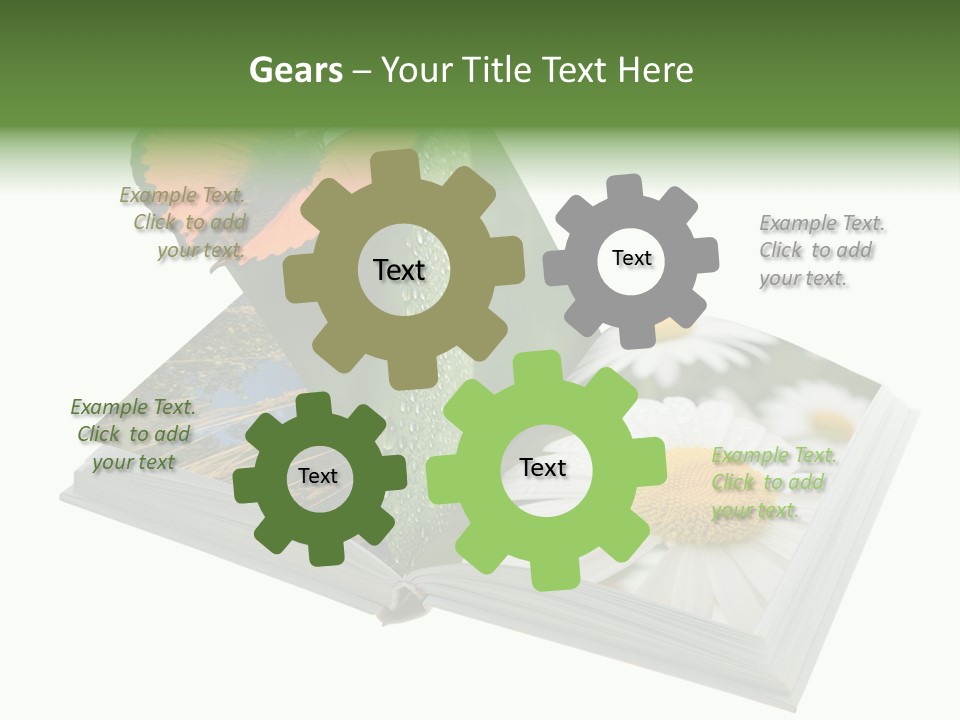 Gears – Your Title Text Here

Example Text. Click to add your text.

Text

Text

Example Text. Click to add your text.

Example Text. Click to add your text

Text

Text

Example Text. Click to add your text.